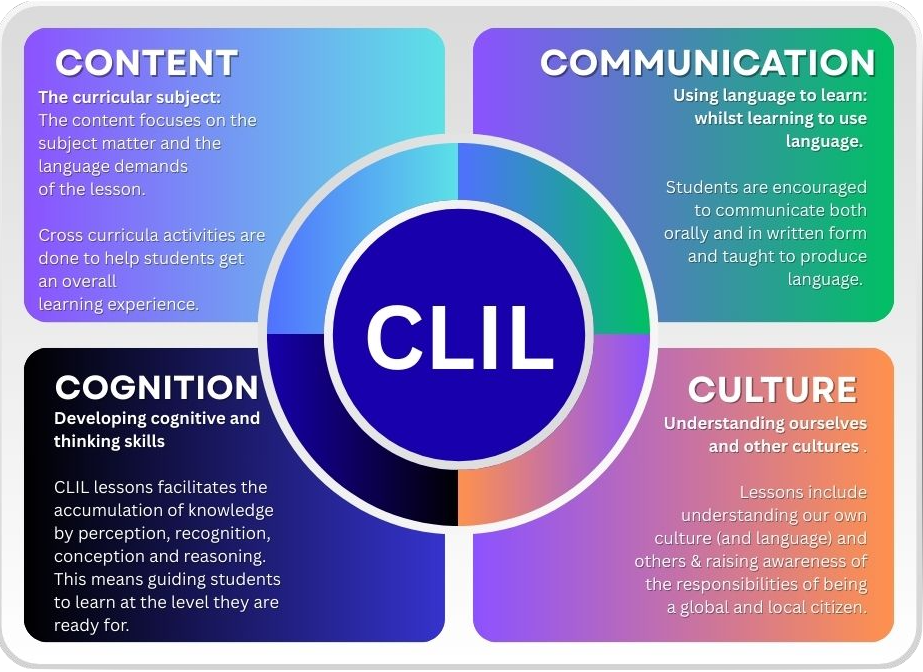 CONTENT

The curricular subject:
The content focuses on the subject matter and the language demands of the lesson.

Cross curricula activities are done to help students get an overall learning experience.

COMMUNICATION

Using language to learn: whilst learning to use language.

Students are encouraged to communicate both orally and in written form and taught to produce language.

CLIL

COGNITION

Developing cognitive and thinking skills

CLIL lessons facilitates the accumulation of knowledge by perception, recognition, conception and reasoning. This means guiding students to learn at the level they are ready for.

CULTURE

Understanding ourselves and other cultures .

Lessons include understanding our own culture (and language) and others & raising awareness of the responsibilities of being a global and local citizen.